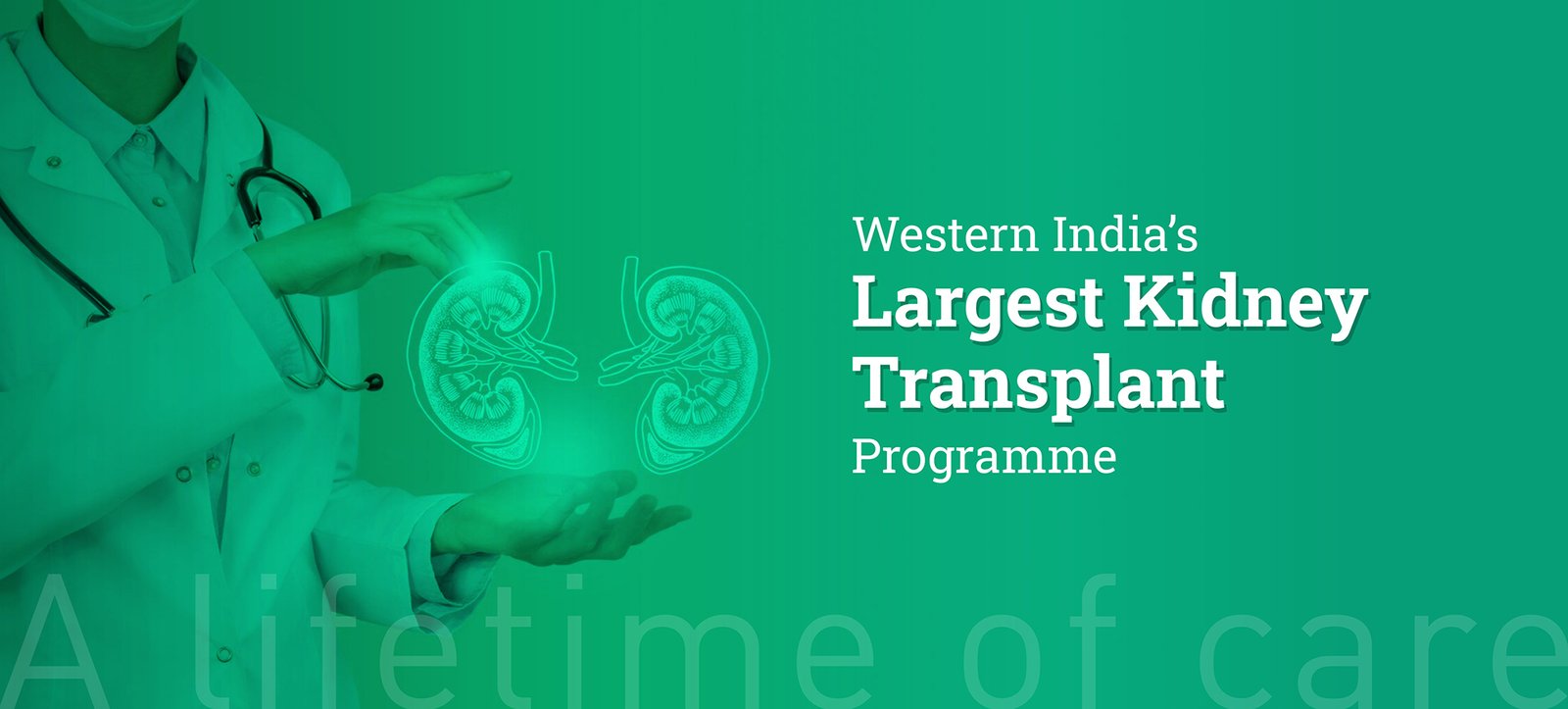 Western India's
Largest Kidney Transplant
Programme

A lifetime of care